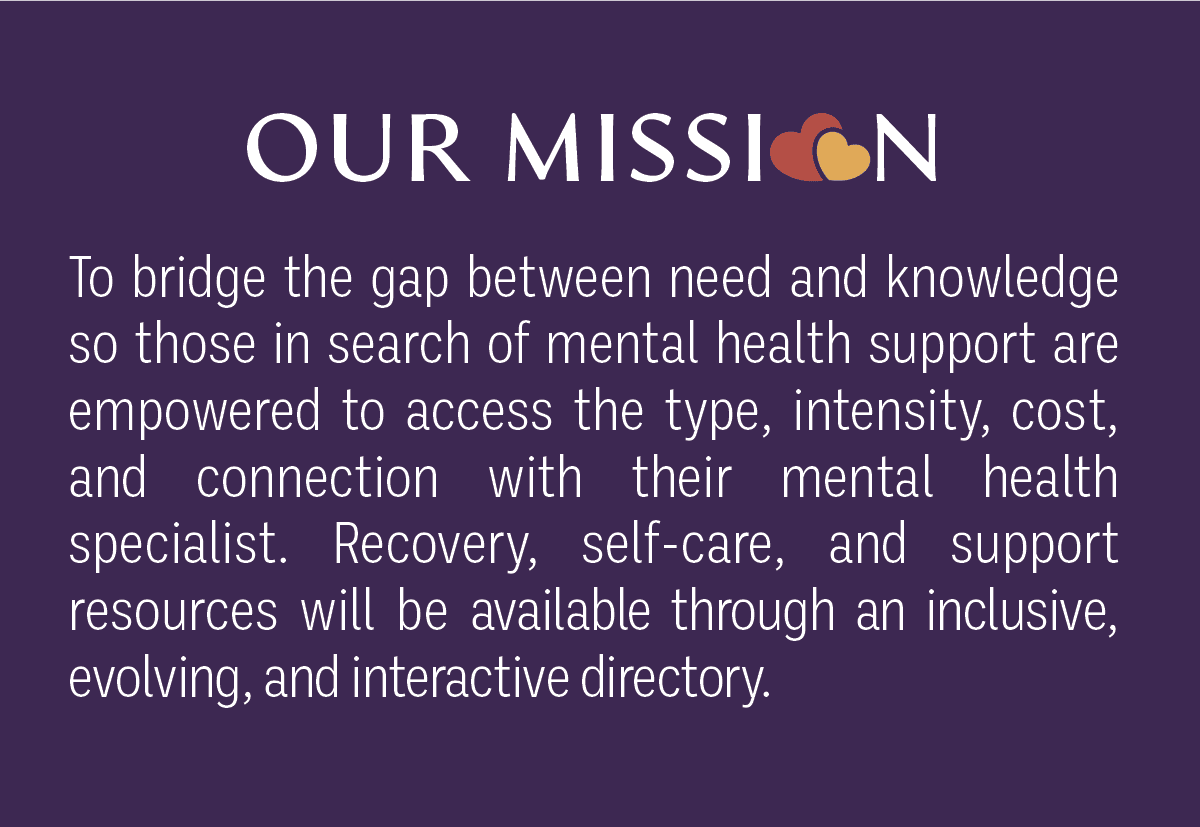 OUR MISSION

To bridge the gap between need and knowledge so those in search of mental health support are empowered to access the type, intensity, cost, and connection with their mental health specialist. Recovery, self-care, and support resources will be available through an inclusive, evolving, and interactive directory.